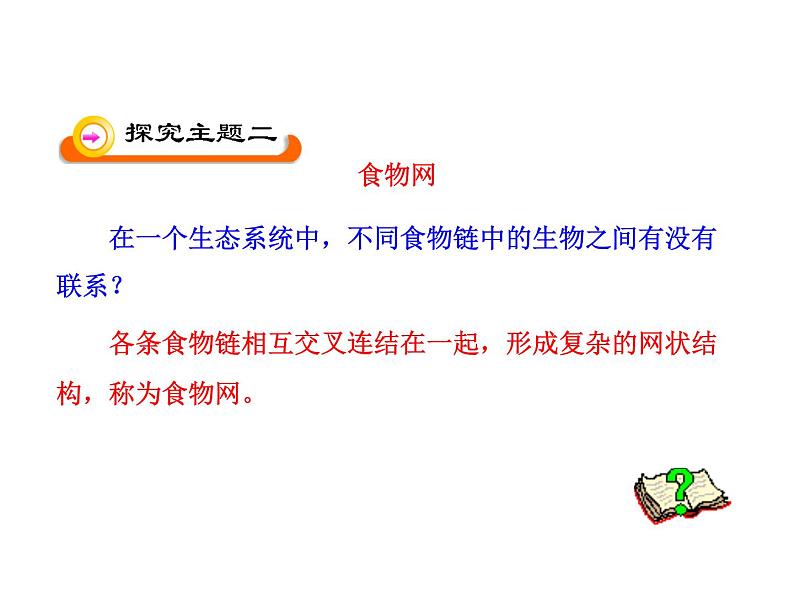 探究主题二

食物网

在一个生态系统中，不同食物链中的生物之间有没有联系？

各条食物链相互交叉连结在一起，形成复杂的网状结构，称为食物网。

?